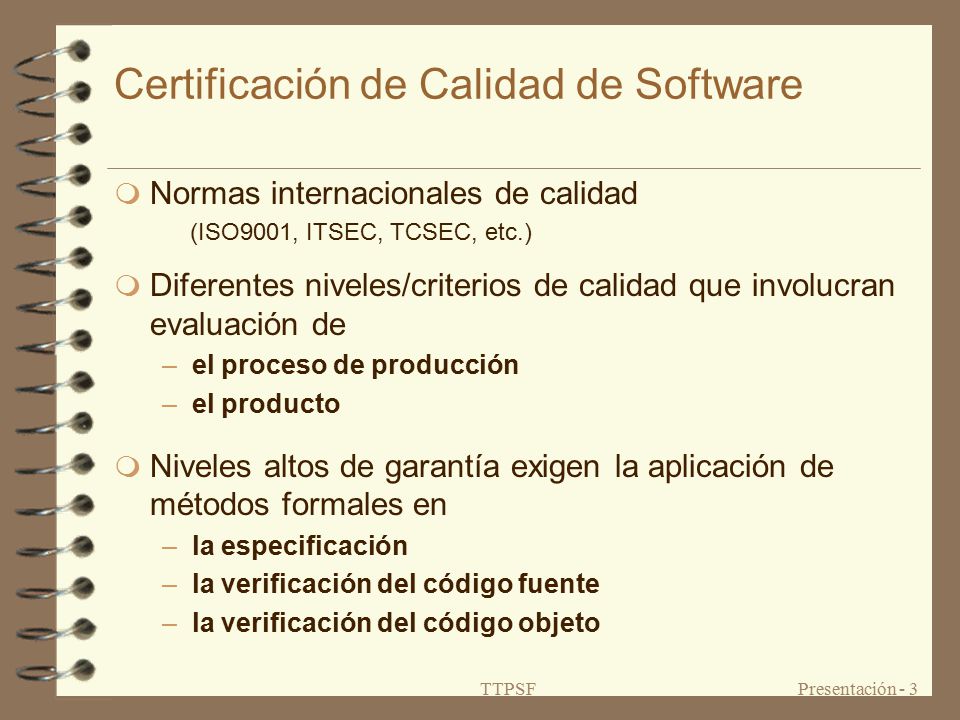 Certificación de Calidad de Software

Normas internacionales de calidad
(ISO9001, ITSEC, TCSEC, etc.)

Diferentes niveles/criterios de calidad que involucran evaluación de
– el proceso de producción
– el producto

Niveles altos de garantía exigen la aplicación de métodos formales en
– la especificación
– la verificación del código fuente
– la verificación del código objeto

TTPSF

Presentación - 3